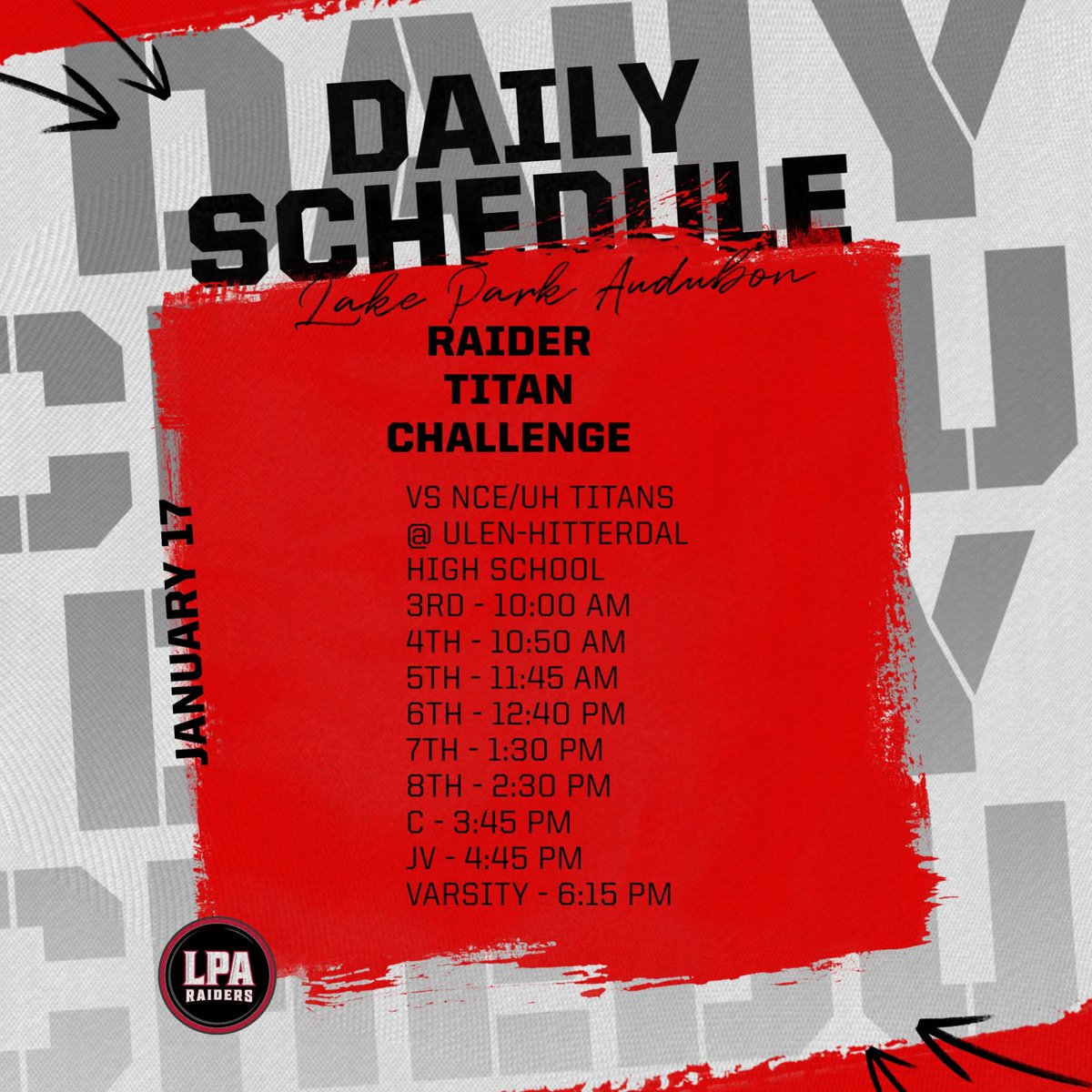 DAILY SCHEDULE

Lake Park Audubon

RAIDER TITAN CHALLENGE

JANUARY 17

VS NCE/UH TITANS
@ ULEN-HITTERDAL HIGH SCHOOL
3RD - 10:00 AM
4TH - 10:50 AM
5TH - 11:45 AM
6TH - 12:40 PM
7TH - 1:30 PM
8TH - 2:30 PM
C - 3:45 PM
JV - 4:45 PM
VARSITY - 6:15 PM

LPA RAIDERS